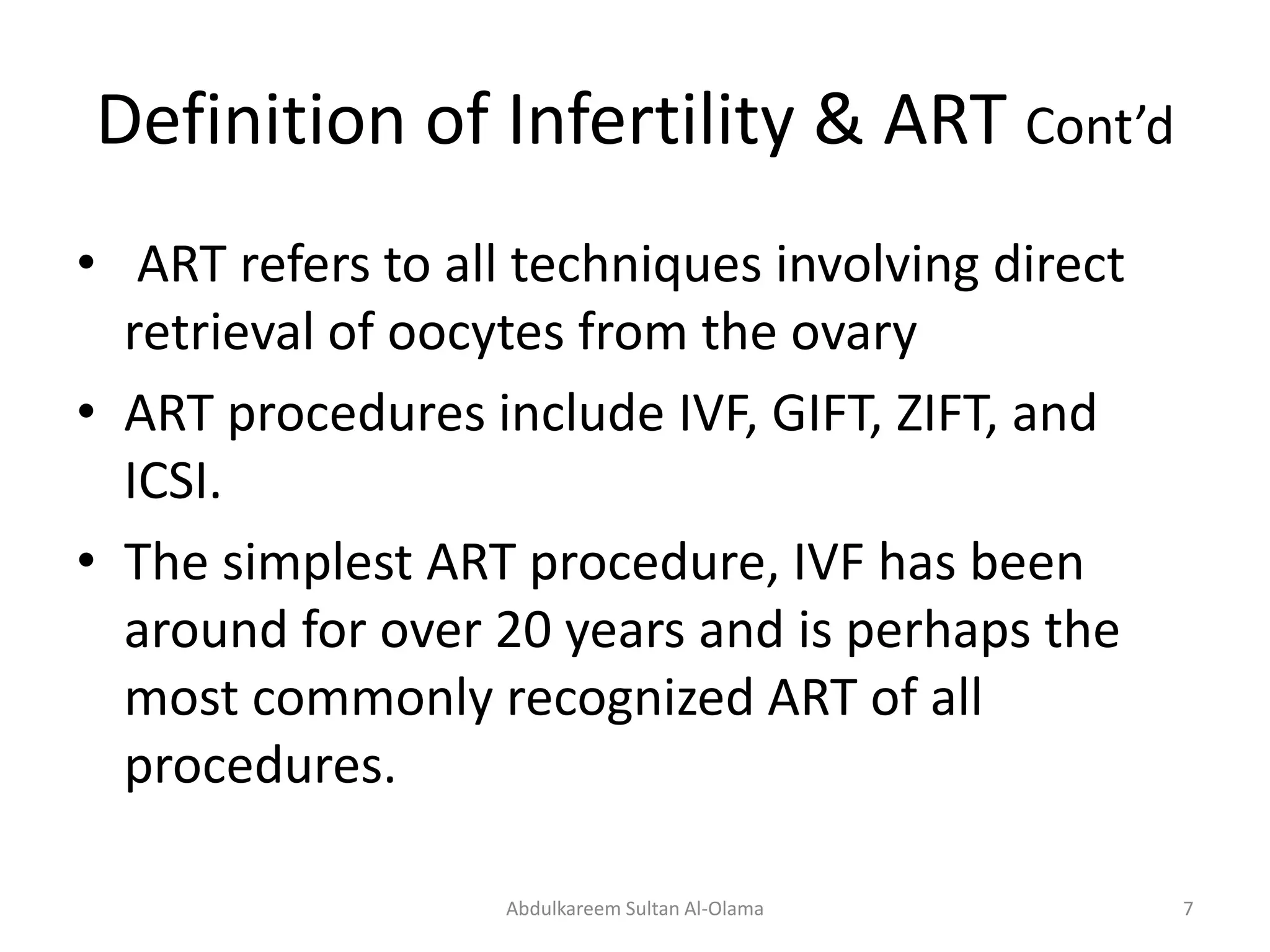 Definition of Infertility & ART Cont’d

• ART refers to all techniques involving direct retrieval of oocytes from the ovary

• ART procedures include IVF, GIFT, ZIFT, and ICSI.

• The simplest ART procedure, IVF has been around for over 20 years and is perhaps the most commonly recognized ART of all procedures.

Abdulkareem Sultan Al-Olama

7